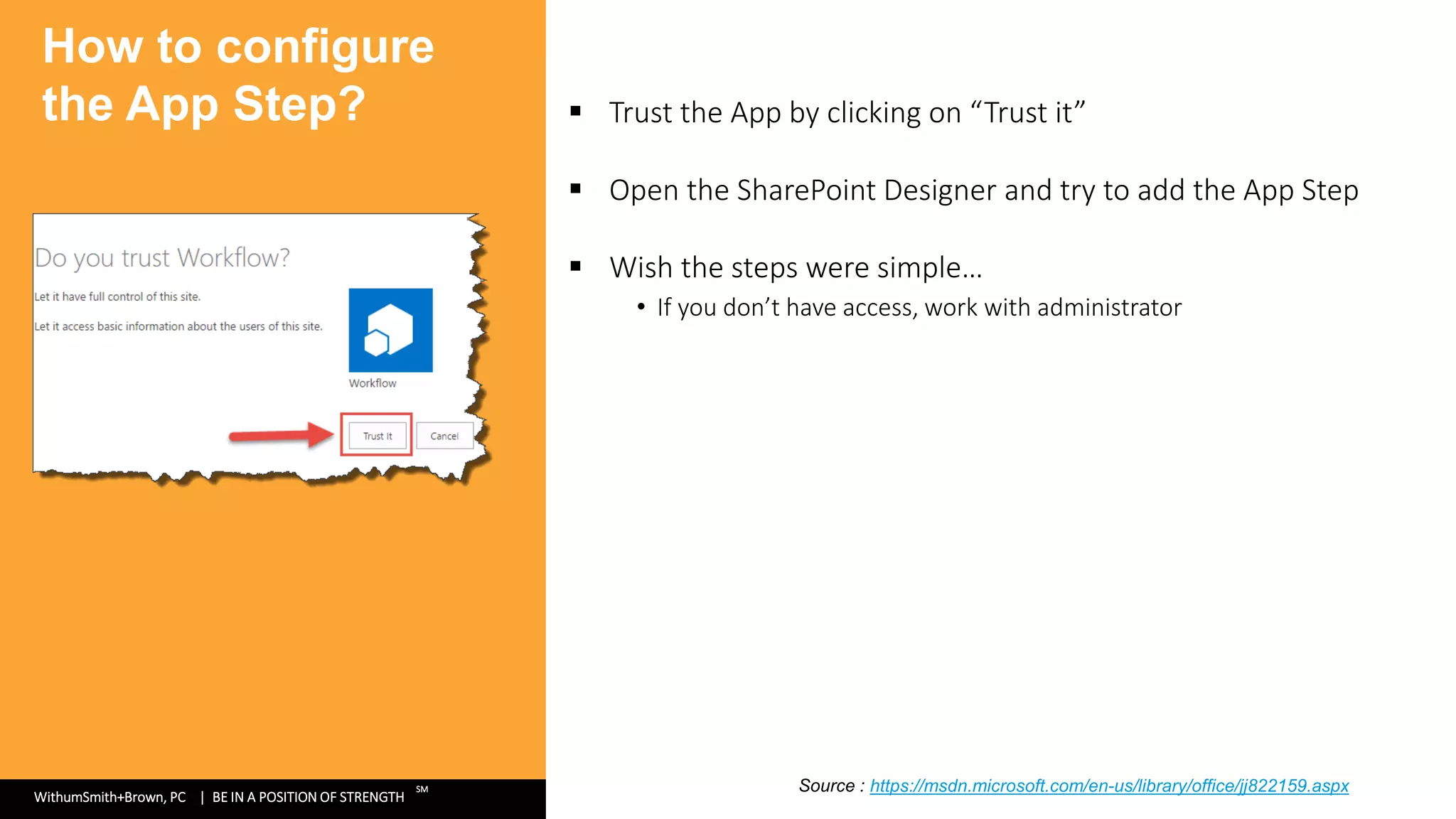 How to configure the App Step?

Do you trust Workflow?

Let it have full control of this site.

Let it access basic information about the users of this site.

Workflow

Trust It

Cancel

▪ Trust the App by clicking on “Trust it”

▪ Open the SharePoint Designer and try to add the App Step

▪ Wish the steps were simple…
• If you don’t have access, work with administrator

WithumSmith+Brown, PC | BE IN A POSITION OF STRENGTH SM

Source : https://msdn.microsoft.com/en-us/library/office/jj822159.aspx